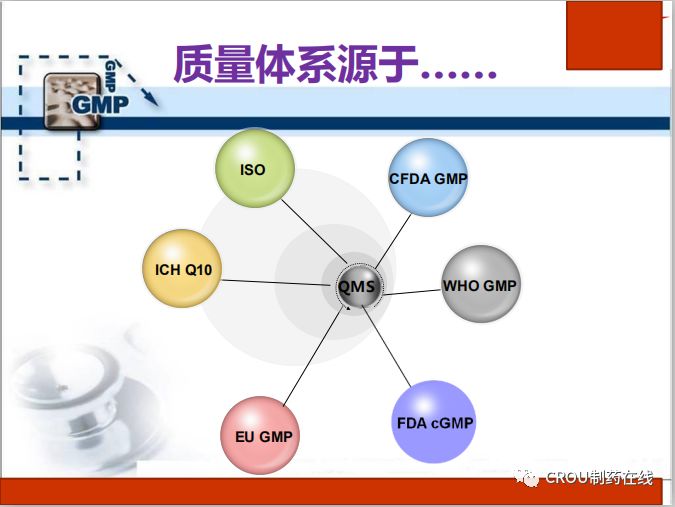 GMP
GMP

质量体系源于……

ISO

CFDA GMP

ICH Q10

QMS

WHO GMP

EU GMP

FDA cGMP

CROU制药在线